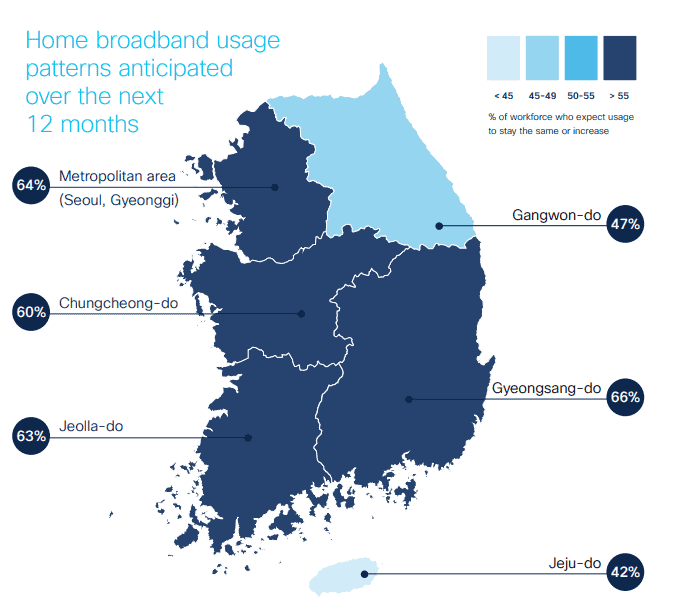 Home broadband usage patterns anticipated over the next 12 months

< 45
45-49
50-55
> 55

% of workforce who expect usage to stay the same or increase

64%
Metropolitan area (Seoul, Gyeonggi)

Gangwon-do
47%

60%
Chungcheong-do

Gyeongsang-do
66%

63%
Jeolla-do

Jeju-do
42%